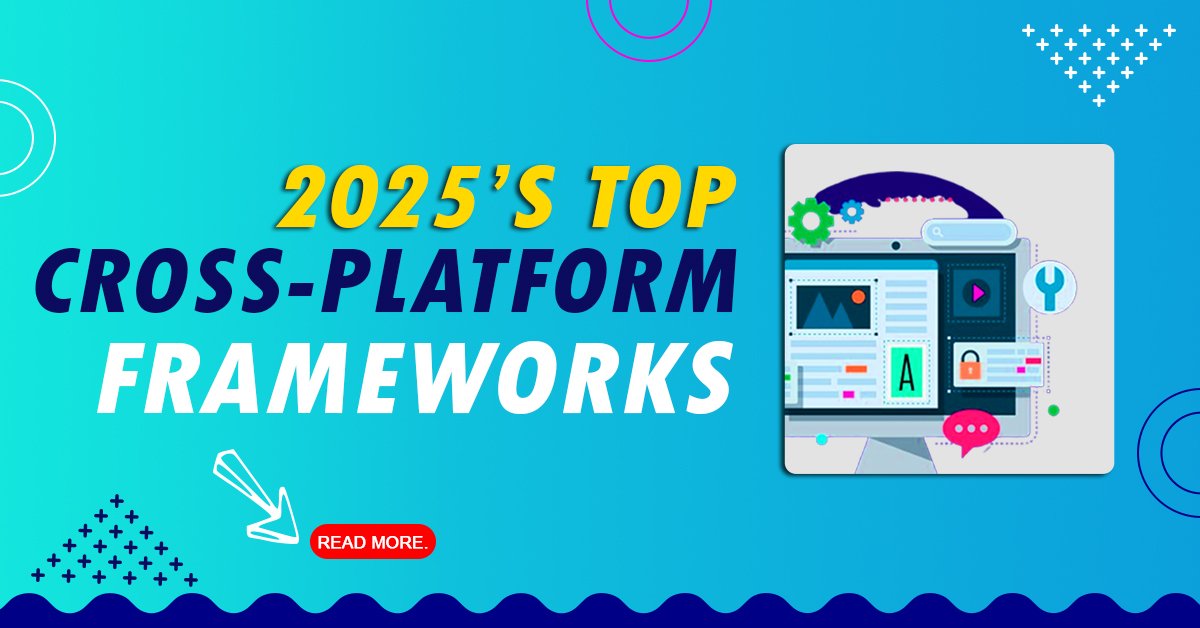 2025'S TOP
CROSS-PLATFORM
FRAMEWORKS

A

READ MORE.